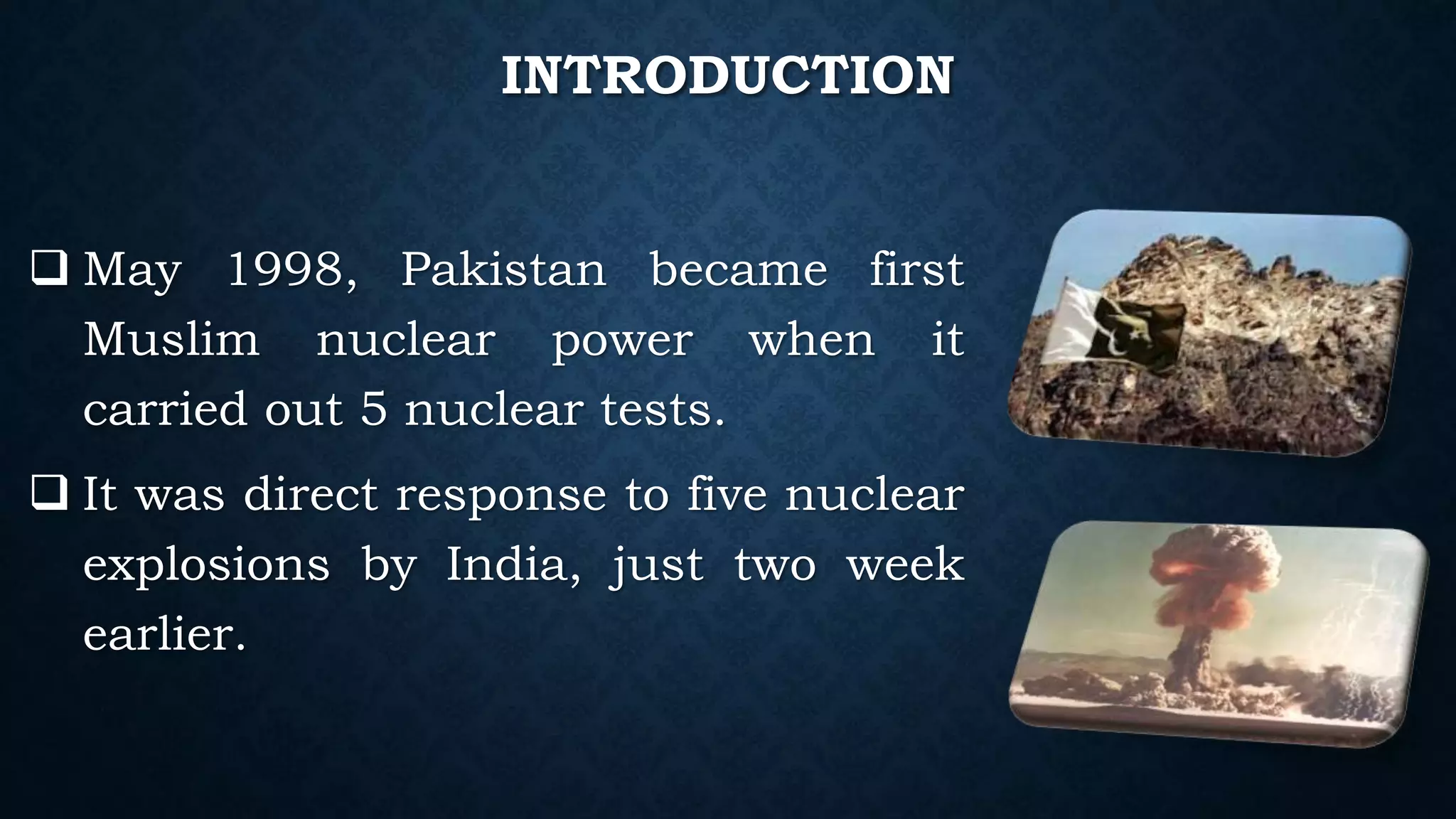 INTRODUCTION

❑ May 1998, Pakistan became first Muslim nuclear power when it carried out 5 nuclear tests.

❑ It was direct response to five nuclear explosions by India, just two week earlier.